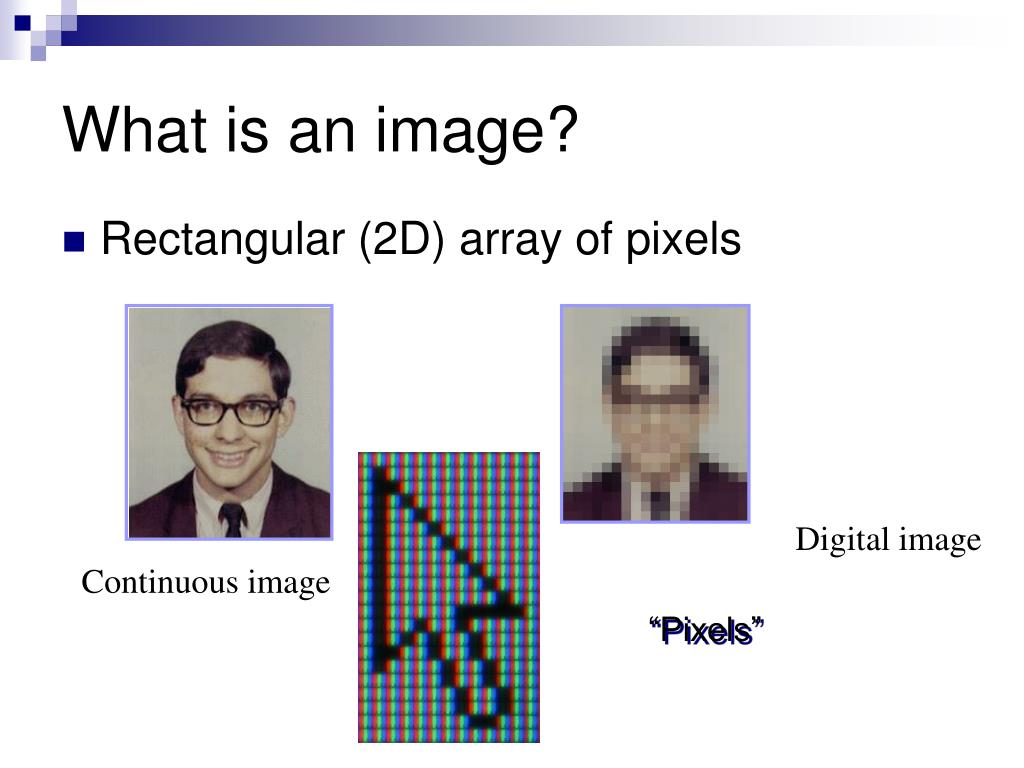 What is an image?

Rectangular (2D) array of pixels

Continuous image

Digital image

“Pixels”